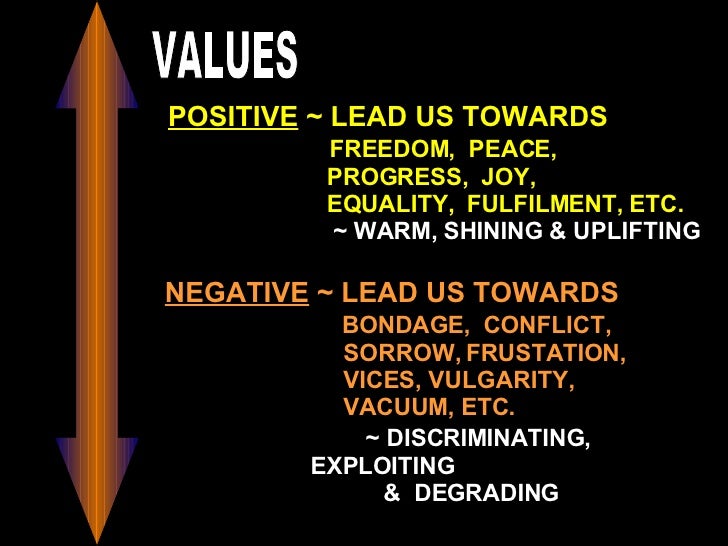 VALUES

POSITIVE ~ LEAD US TOWARDS
FREEDOM, PEACE,
PROGRESS, JOY,
EQUALITY, FULFILMENT, ETC.
~ WARM, SHINING & UPLIFTING

NEGATIVE ~ LEAD US TOWARDS
BONDAGE, CONFLICT,
SORROW, FRUSTATION,
VICES, VULGARITY,
VACUUM, ETC.
~ DISCRIMINATING,
EXPLOITING
& DEGRADING